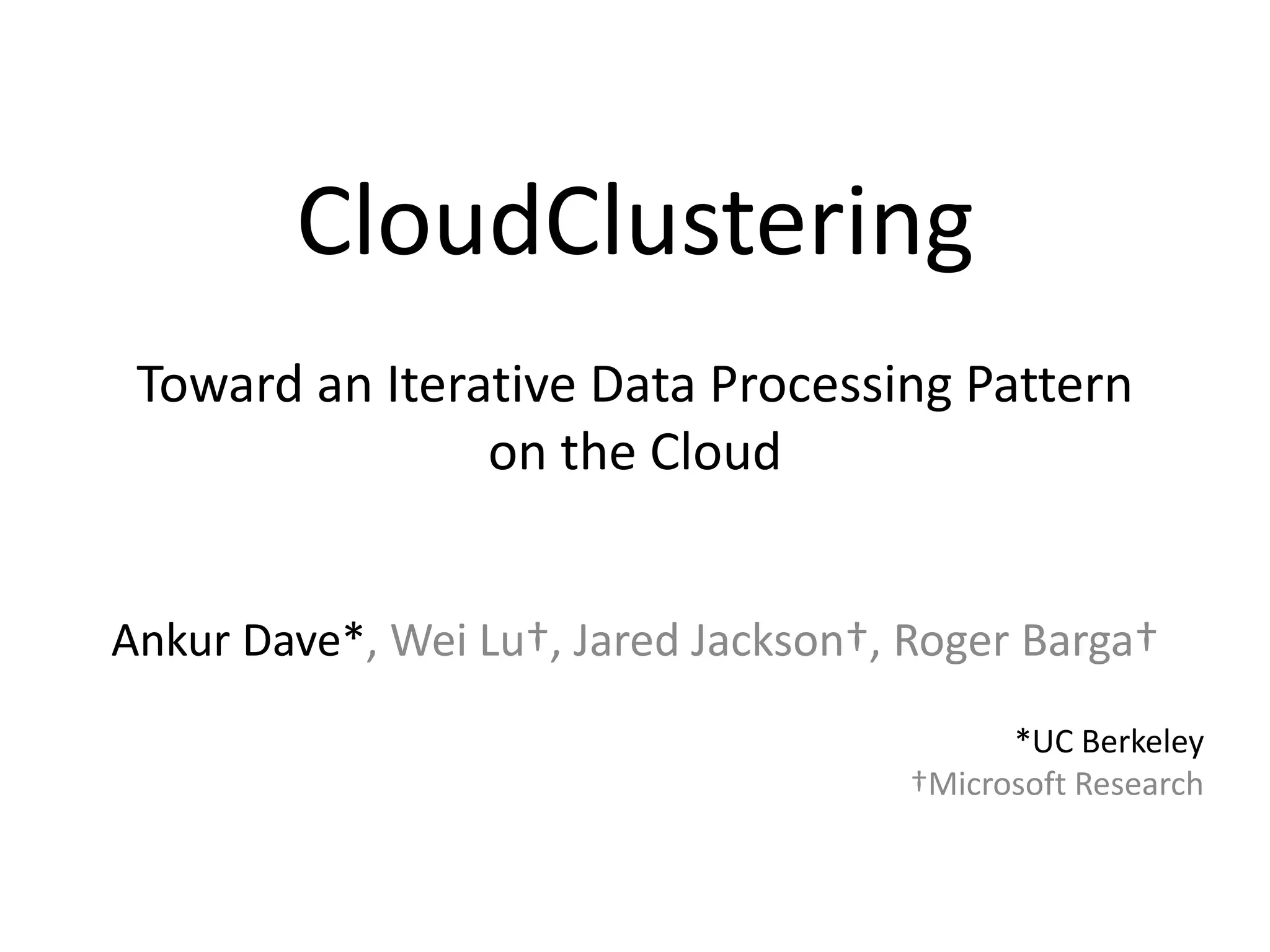 CloudClustering

Toward an Iterative Data Processing Pattern on the Cloud

Ankur Dave*, Wei Lu†, Jared Jackson†, Roger Barga†

*UC Berkeley
†Microsoft Research